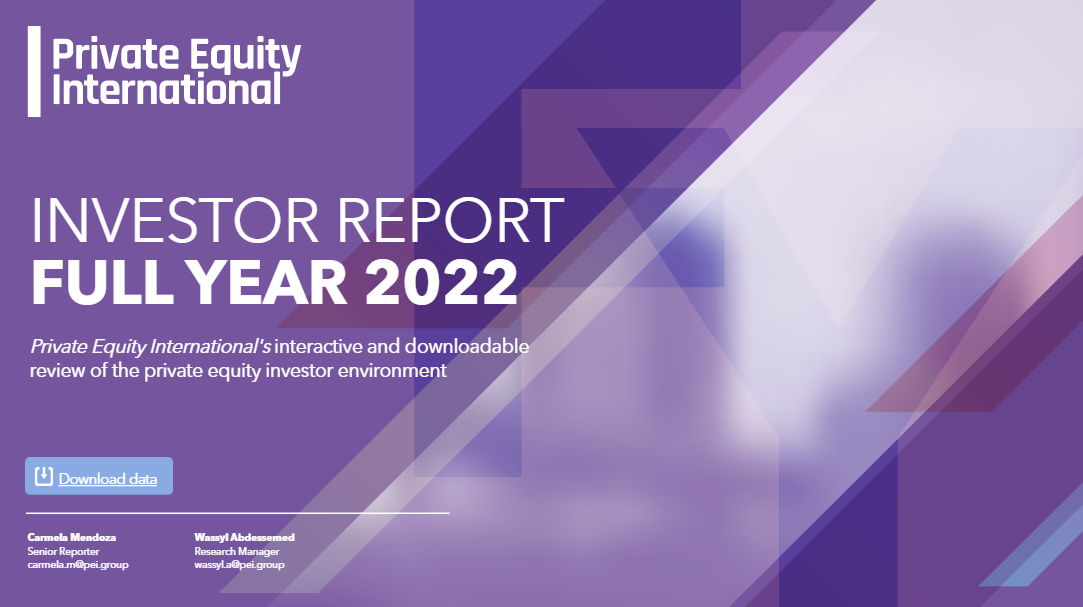 Private Equity International

INVESTOR REPORT
FULL YEAR 2022

Private Equity International's interactive and downloadable review of the private equity investor environment

Download data

Carmela Mendoza
Senior Reporter
carmela.m@pei.group

Wassyl Abdessemed
Research Manager
wassyl.a@pei.group